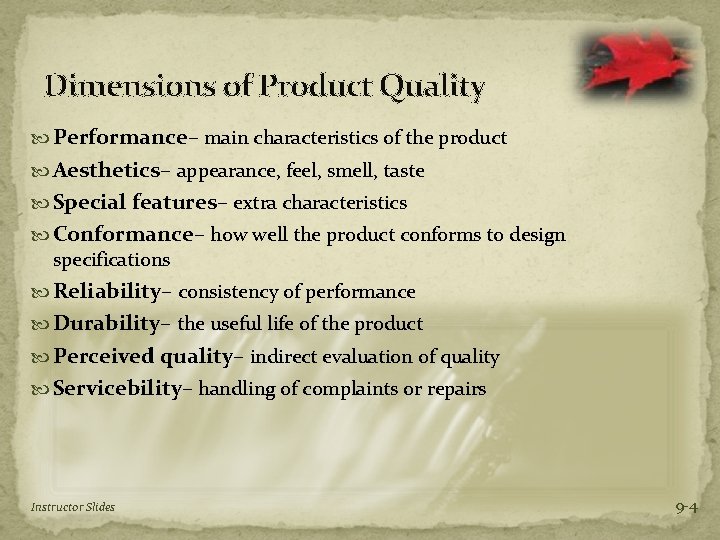 Dimensions of Product Quality

Performance– main characteristics of the product
Aesthetics– appearance, feel, smell, taste
Special features– extra characteristics
Conformance– how well the product conforms to design specifications
Reliability– consistency of performance
Durability– the useful life of the product
Perceived quality– indirect evaluation of quality
Servicebility– handling of complaints or repairs

Instructor Slides

9-4